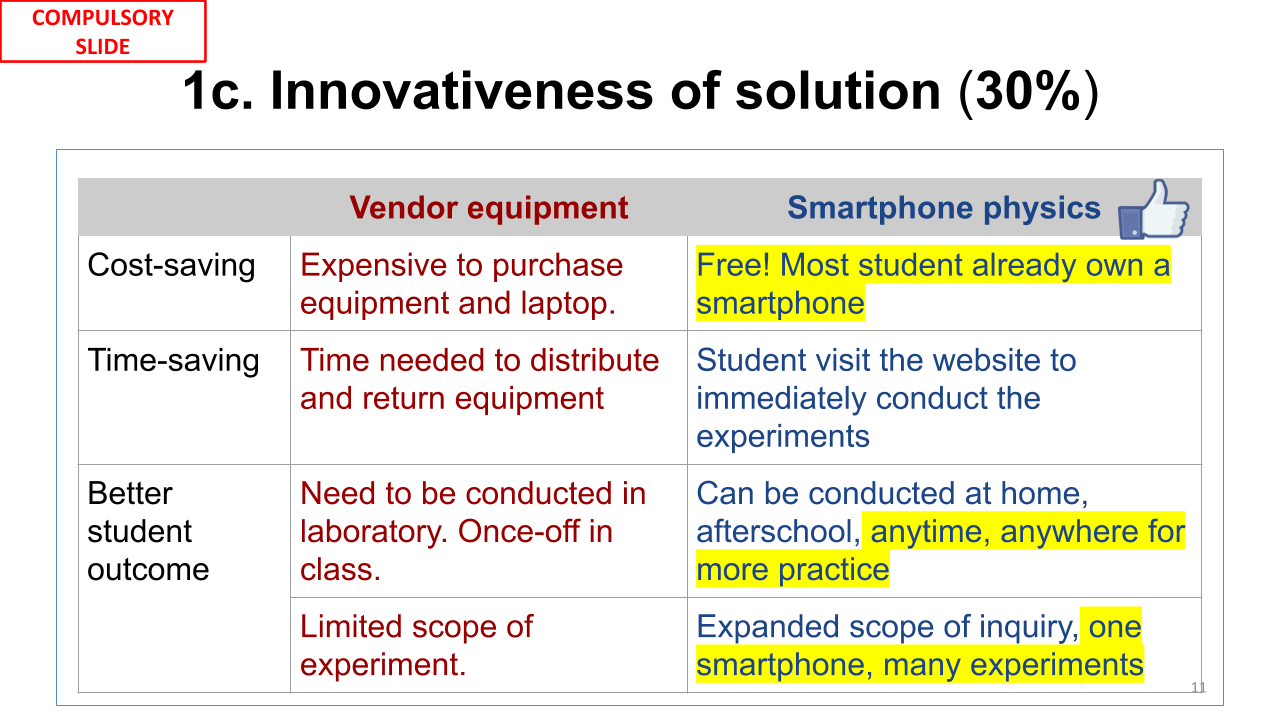 COMPULSORY SLIDE

1c. Innovativeness of solution (30%)

| | Vendor equipment | Smartphone physics |
|---|---|---|
| Cost-saving | Expensive to purchase equipment and laptop. | Free! Most student already own a smartphone |
| Time-saving | Time needed to distribute and return equipment | Student visit the website to immediately conduct the experiments |
| Better student outcome | Need to be conducted in laboratory. Once-off in class. | Can be conducted at home, afterschool, anytime, anywhere for more practice |
| | Limited scope of experiment. | Expanded scope of inquiry, one smartphone, many experiments |

11